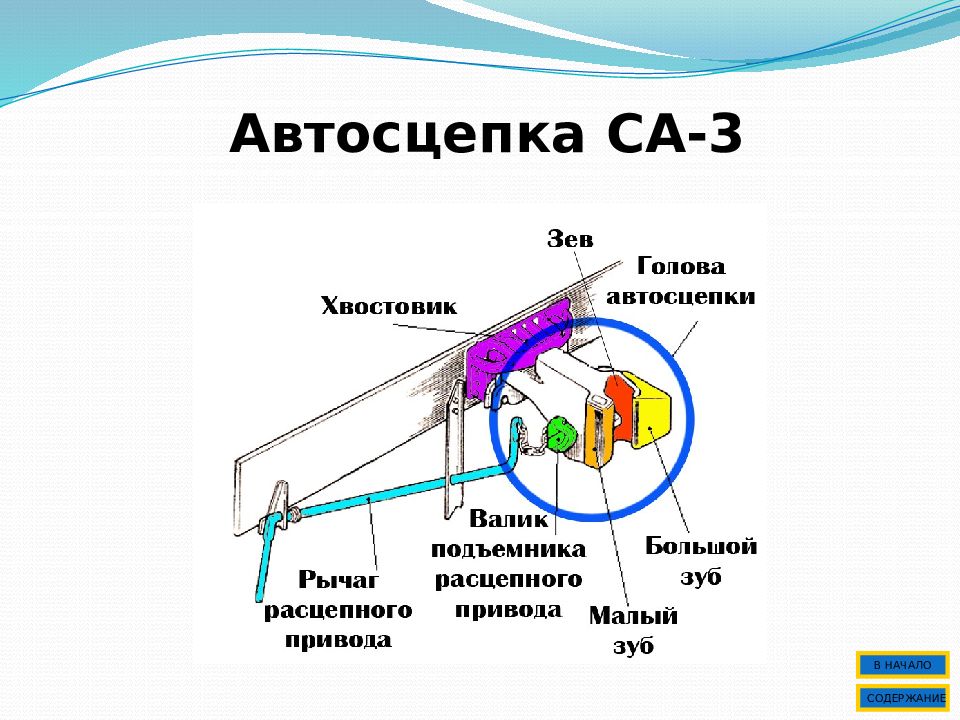 Автосцепка СА-3

Зев

Голова автосцепки

Хвостовик

Валик подъемника расцепного привода

Большой зуб

Рычаг расцепного привода

Малый зуб

В НАЧАЛО

СОДЕРЖАНИЕ